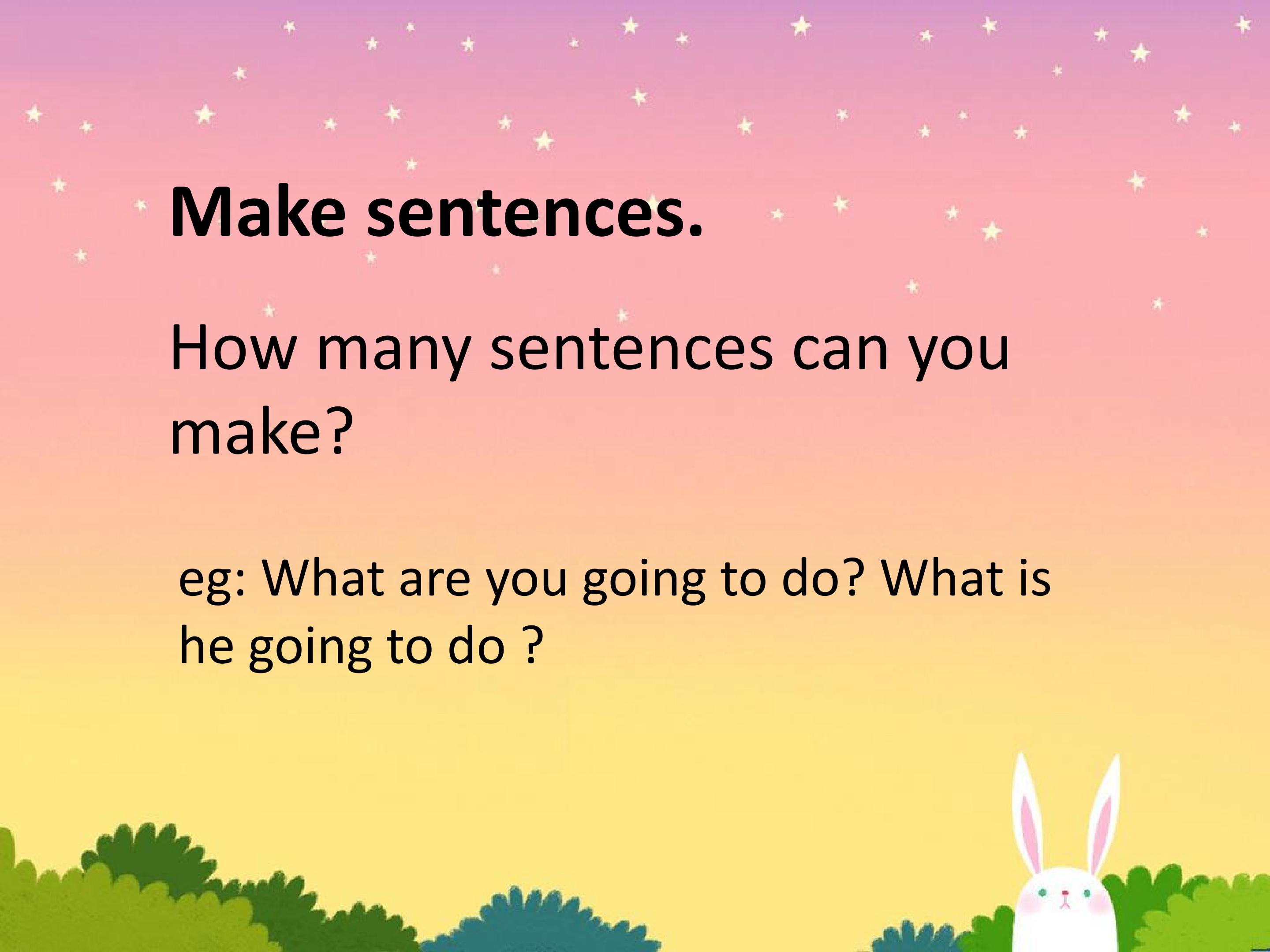 Make sentences.

How many sentences can you make?

eg: What are you going to do? What is he going to do ?